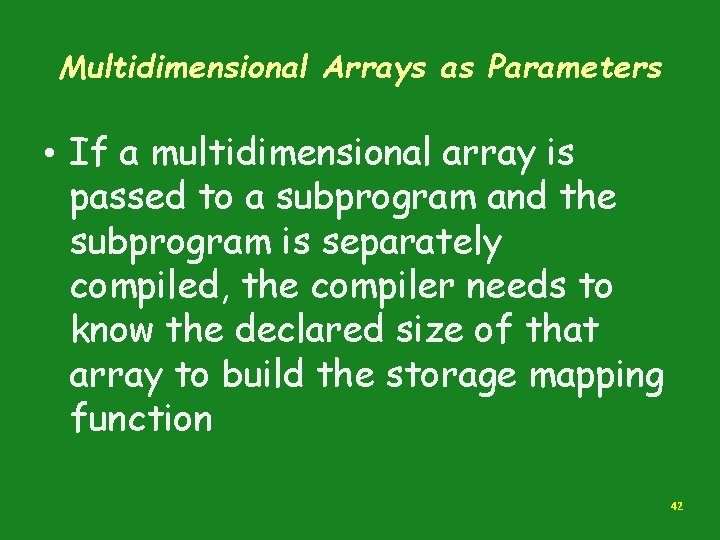 Multidimensional Arrays as Parameters

• If a multidimensional array is passed to a subprogram and the subprogram is separately compiled, the compiler needs to know the declared size of that array to build the storage mapping function

42